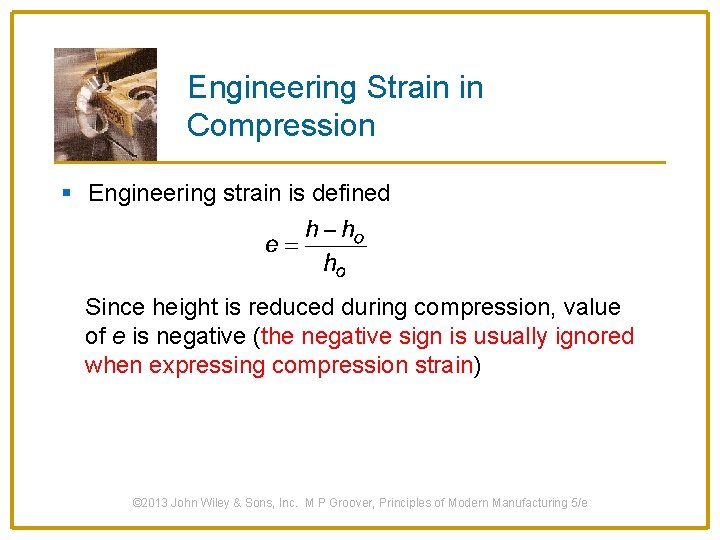 Engineering Strain in Compression

▪ Engineering strain is defined

$e = \frac{h - h_o}{h_o}$

Since height is reduced during compression, value of $e$ is negative (the negative sign is usually ignored when expressing compression strain)

©2013 John Wiley & Sons, Inc. M P Groover, Principles of Modern Manufacturing 5/e